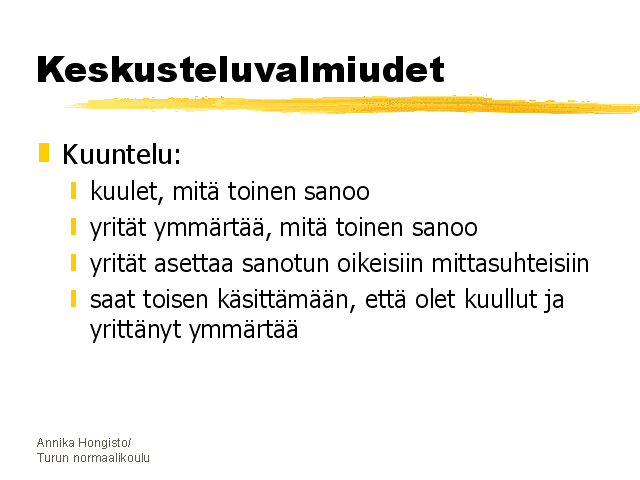 Keskusteluvalmiudet

Kuuntelu:
kuulet, mitä toinen sanoo
yrität ymmärtää, mitä toinen sanoo
yrität asettaa sanotun oikeisiin mittasuhteisiin
saat toisen käsittämään, että olet kuullut ja yrittänyt ymmärtää

Annika Hongisto/
Turun normaalikoulu